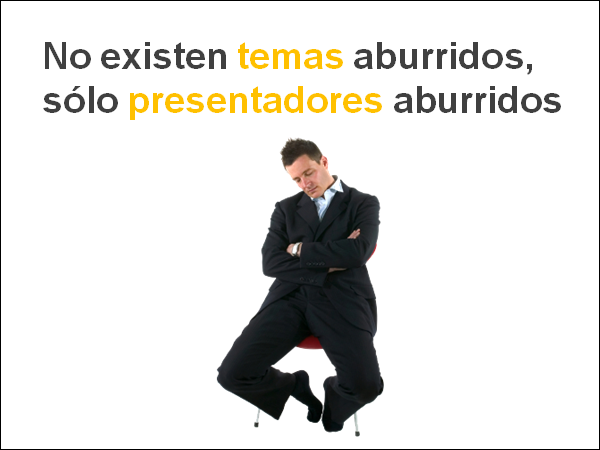 No existen temas aburridos, sólo presentadores aburridos